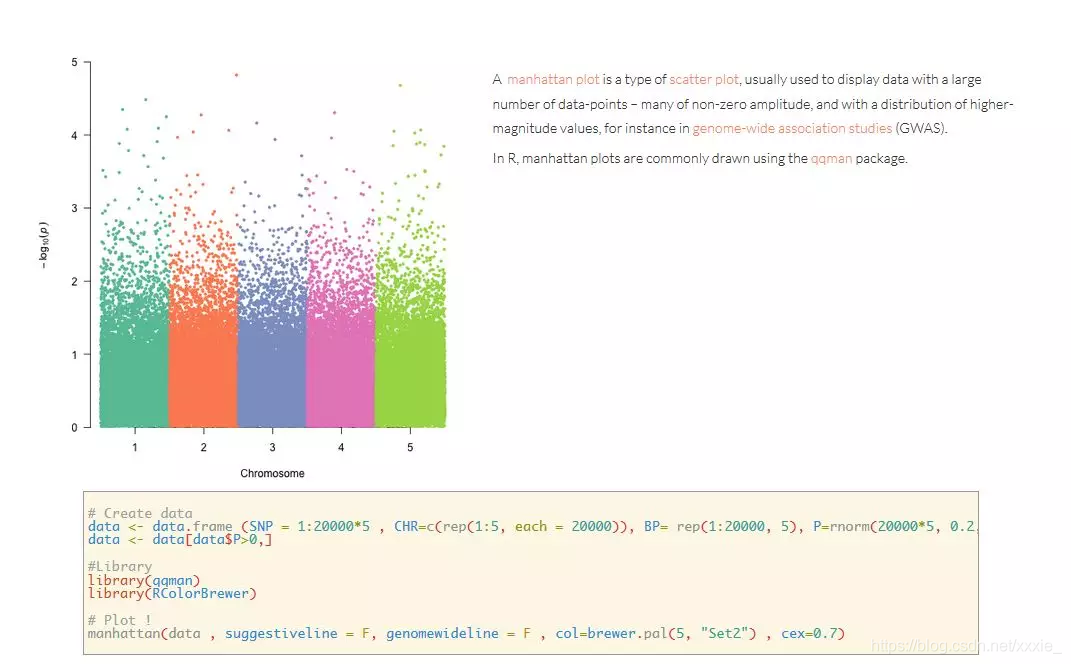 5

4

3

2

1

0

$-\log_{10}(p)$

1 2 3 4 5

Chromosome

A manhattan plot is a type of scatter plot, usually used to display data with a large number of data-points – many of non-zero amplitude, and with a distribution of higher-magnitude values, for instance in genome-wide association studies (GWAS).

In R, manhattan plots are commonly drawn using the qqman package.

# Create data
data <- data.frame (SNP = 1:20000*5 , CHR=c(rep(1:5, each = 20000)), BP= rep(1:20000, 5), P=rnorm(20000*5, 0.2,
data <- data[data$P>0,]

#Library
library(qqman)
library(RColorBrewer)

# Plot !
manhattan(data , suggestiveline = F, genomewideline = F , col=brewer.pal(5, "Set2") , cex=0.7)

https://blog.csdn.net/xxxie_